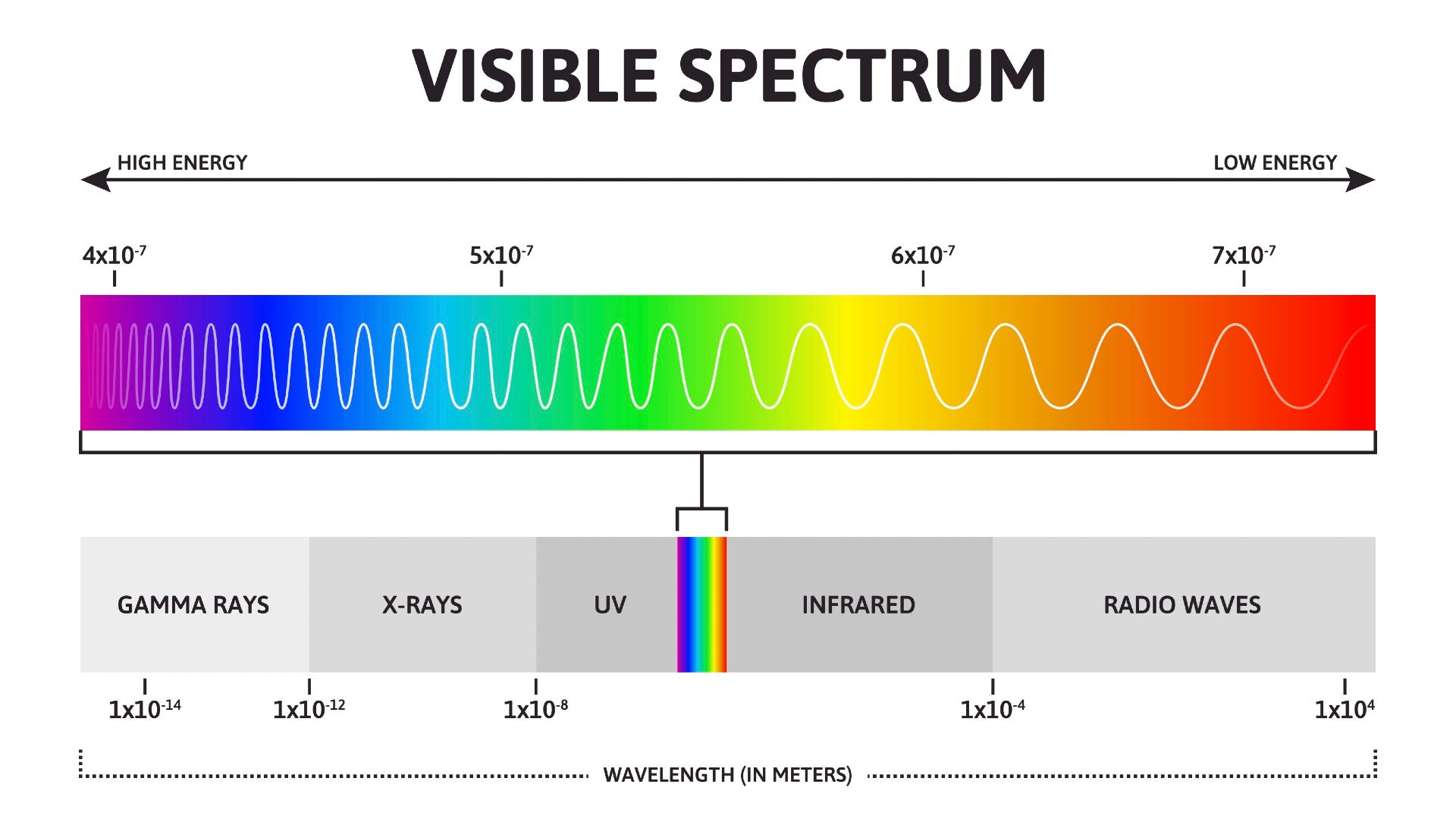 VISIBLE SPECTRUM

HIGH ENERGY

LOW ENERGY

$4x10^{-7}$

$5x10^{-7}$

$6x10^{-7}$

$7x10^{-7}$

GAMMA RAYS

X-RAYS

UV

INFRARED

RADIO WAVES

$1x10^{-14}$

$1x10^{-12}$

$1x10^{-8}$

$1x10^{-4}$

$1x10^{4}$

WAVELENGTH (IN METERS)